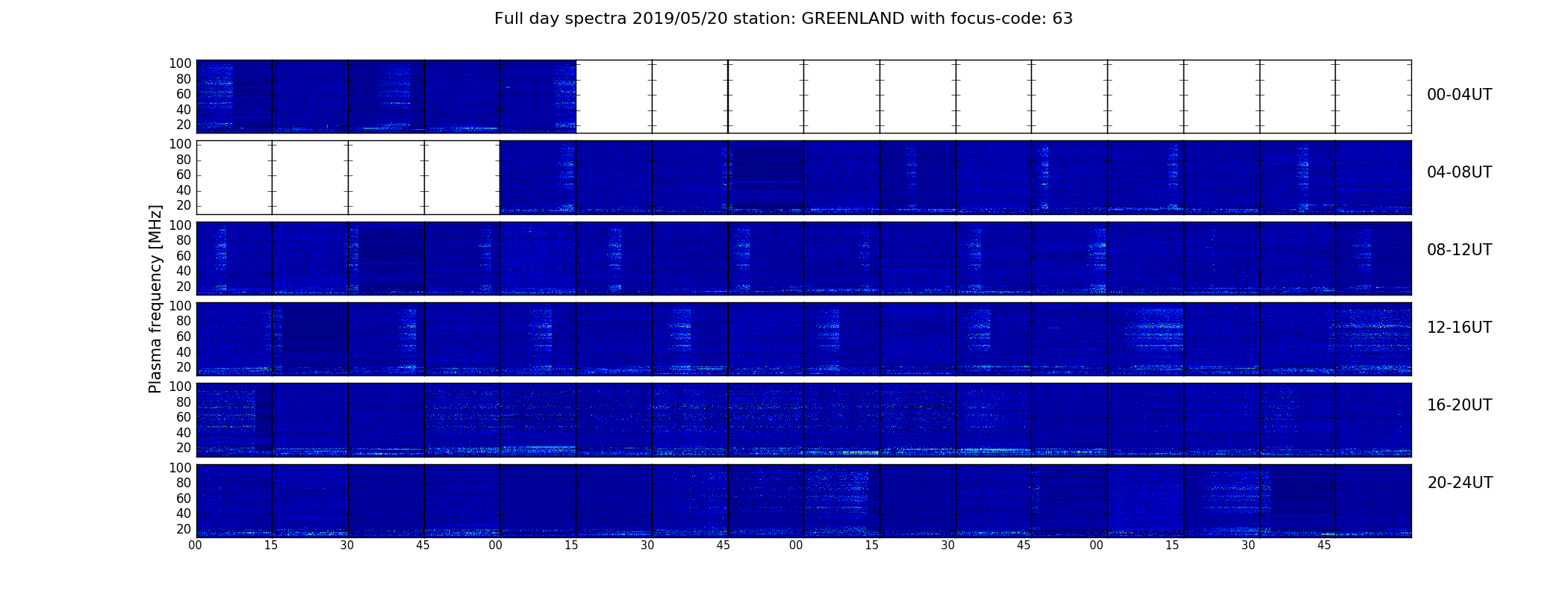 Full day spectra 2019/05/20 station: GREENLAND with focus-code: 63

Plasma frequency [MHz]

100
80
60
40
20
00-04UT

100
80
60
40
20
04-08UT

100
80
60
40
20
08-12UT

100
80
60
40
20
12-16UT

100
80
60
40
20
16-20UT

100
80
60
40
20
20-24UT

00 15 30 45 00 15 30 45 00 15 30 45 00 15 30 45